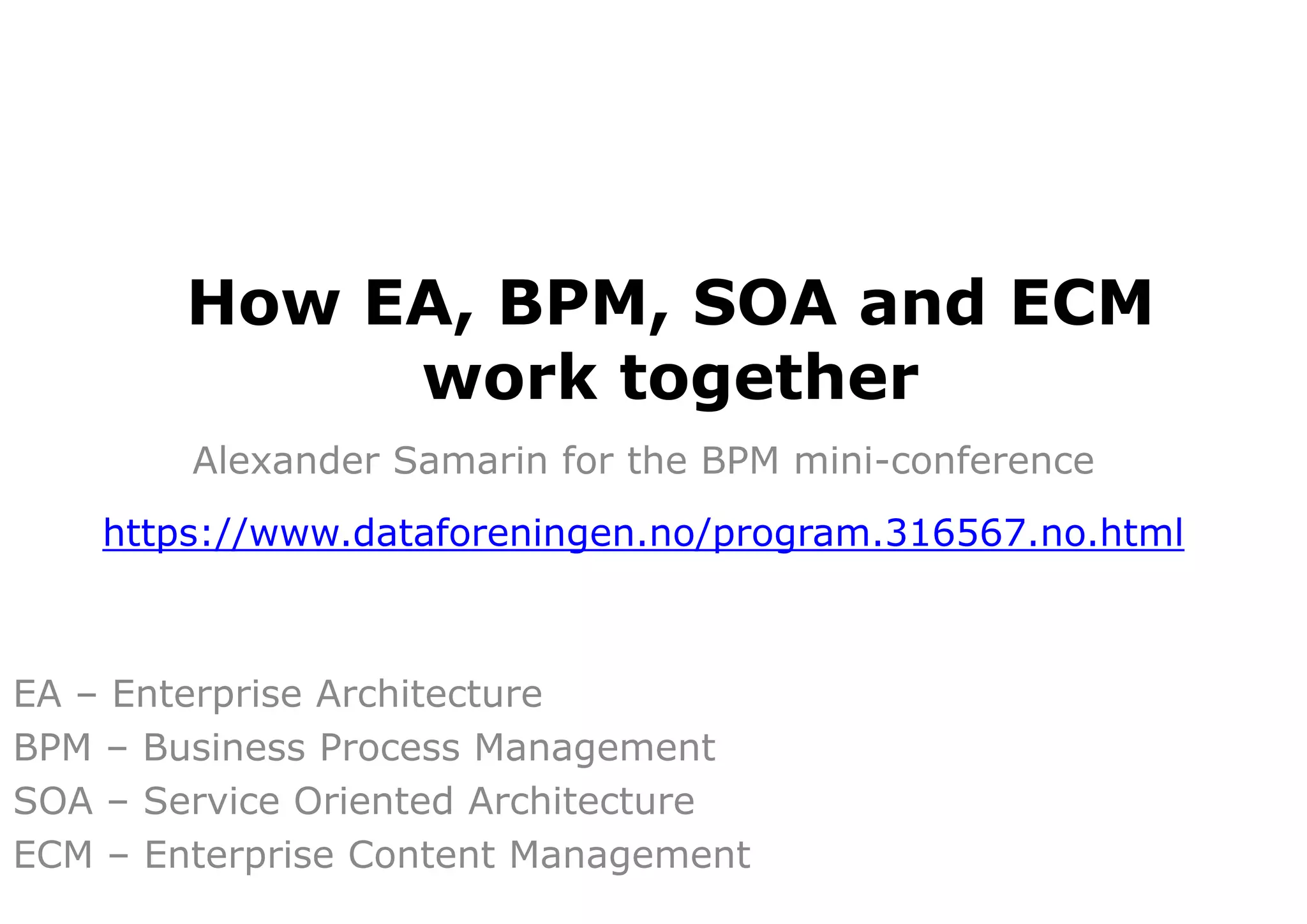 How EA, BPM, SOA and ECM work together

Alexander Samarin for the BPM mini-conference

https://www.dataforeningen.no/program.316567.no.html

EA – Enterprise Architecture
BPM – Business Process Management
SOA – Service Oriented Architecture
ECM – Enterprise Content Management